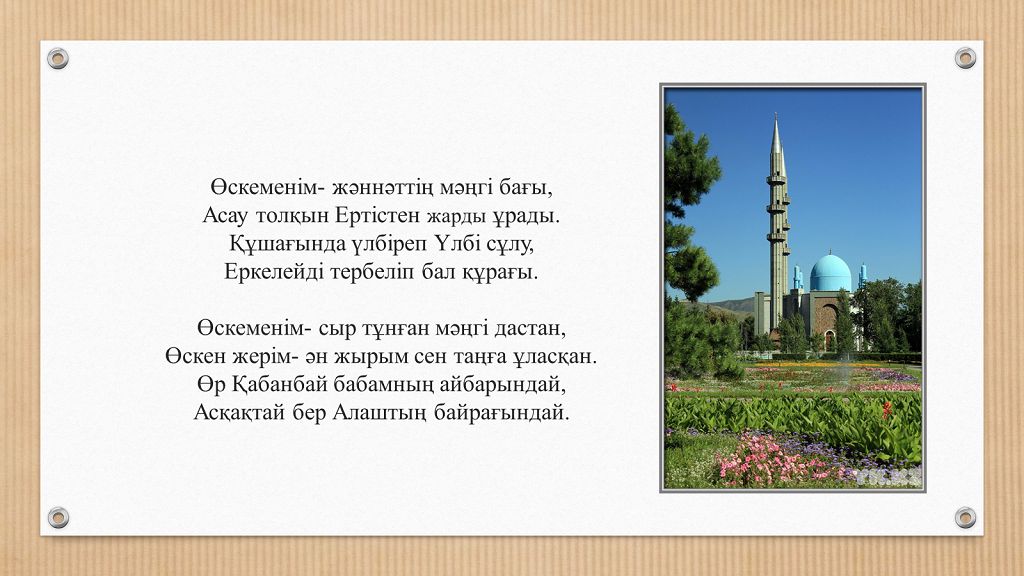 Өскеменім- жәннәттің мәңгі бағы,
Асау толқын Ертістен жарды ұрады.
Құшағында үлбіреп Үлбі сұлу,
Еркелейді тербеліп бал құрағы.

Өскеменім- сыр тұнған мәңгі дастан,
Өскен жерім- ән жырым сен таңға ұласқан.
Өр Қабанбай бабамның айбарындай,
Асқақтай бер Алаштың байрағындай.